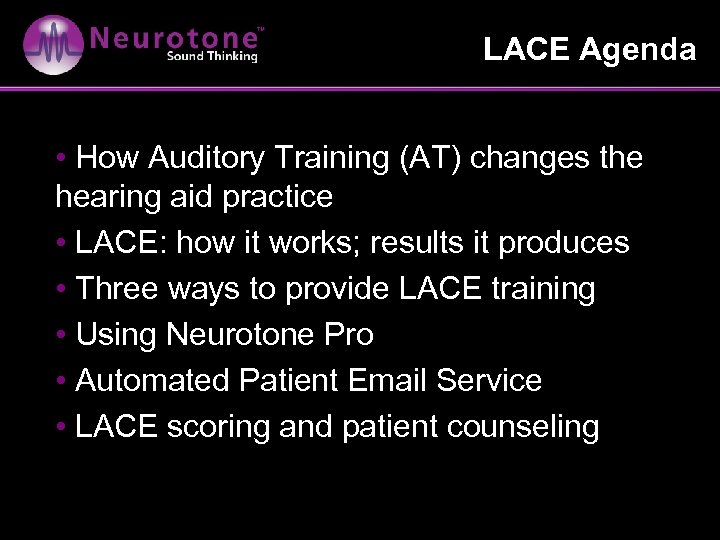 Neurotone™
Sound Thinking

LACE Agenda

• How Auditory Training (AT) changes the hearing aid practice
• LACE: how it works; results it produces
• Three ways to provide LACE training
• Using Neurotone Pro
• Automated Patient Email Service
• LACE scoring and patient counseling